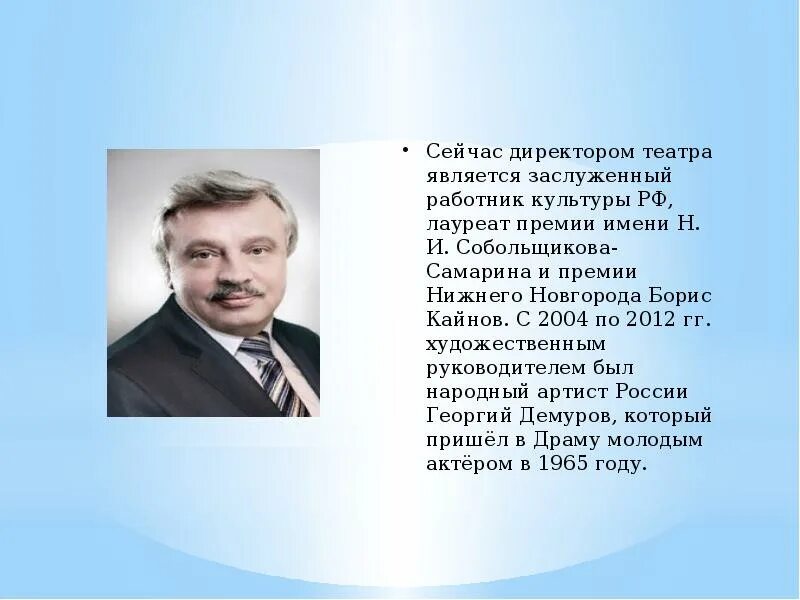 • Сейчас директором театра является заслуженный работник культуры РФ, лауреат премии имени Н. И. Собольщикова-Самарина и премии Нижнего Новгорода Борис Кайнов. С 2004 по 2012 гг. художественным руководителем был народный артист России Георгий Демуров, который пришёл в Драму молодым актёром в 1965 году.